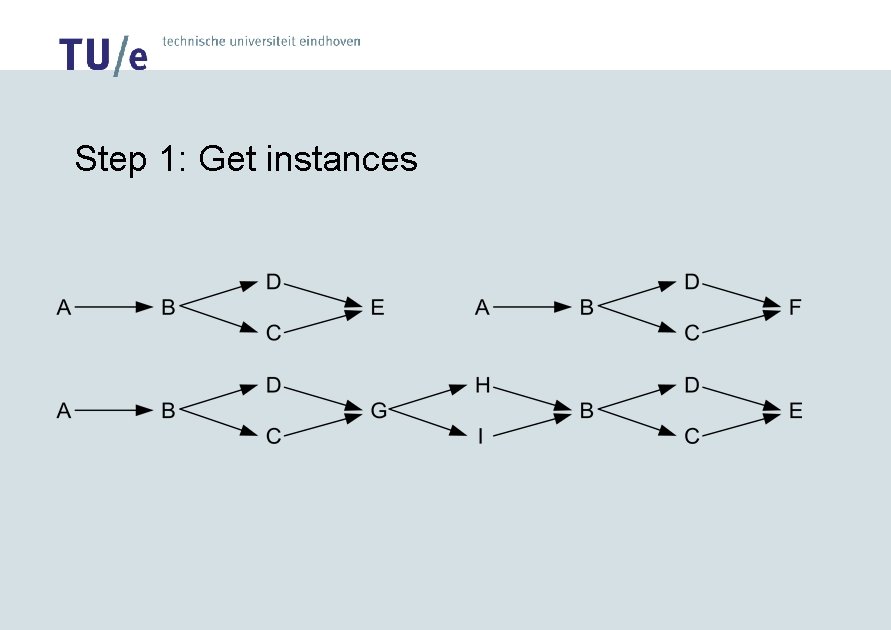 TU/e technische universiteit eindhoven

Step 1: Get instances

A B D C E

A B D C F

A B D C G H I B D C E